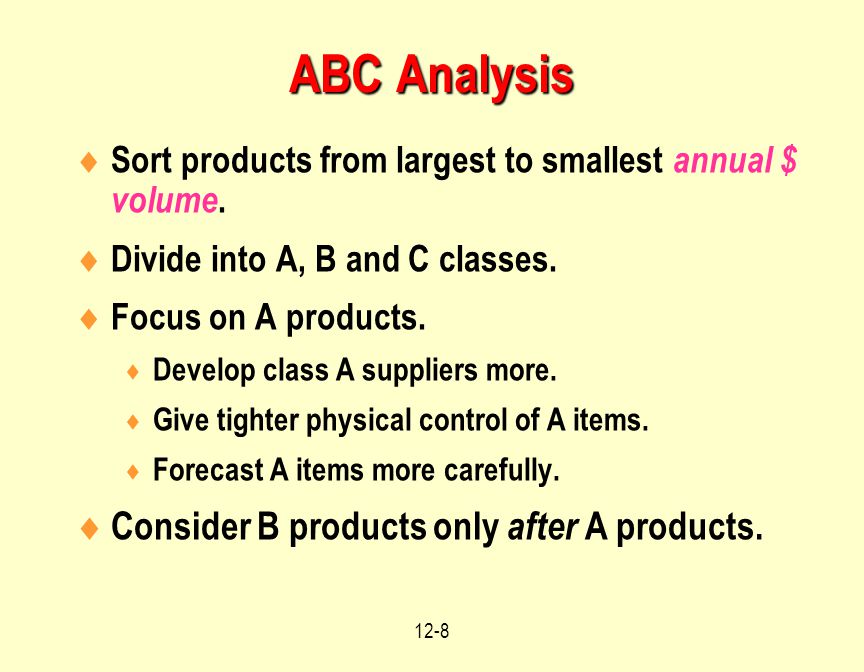 ABC Analysis

♦ Sort products from largest to smallest annual \$ volume.

♦ Divide into A, B and C classes.

♦ Focus on A products.

♦ Develop class A suppliers more.

♦ Give tighter physical control of A items.

♦ Forecast A items more carefully.

♦ Consider B products only after A products.

12-8